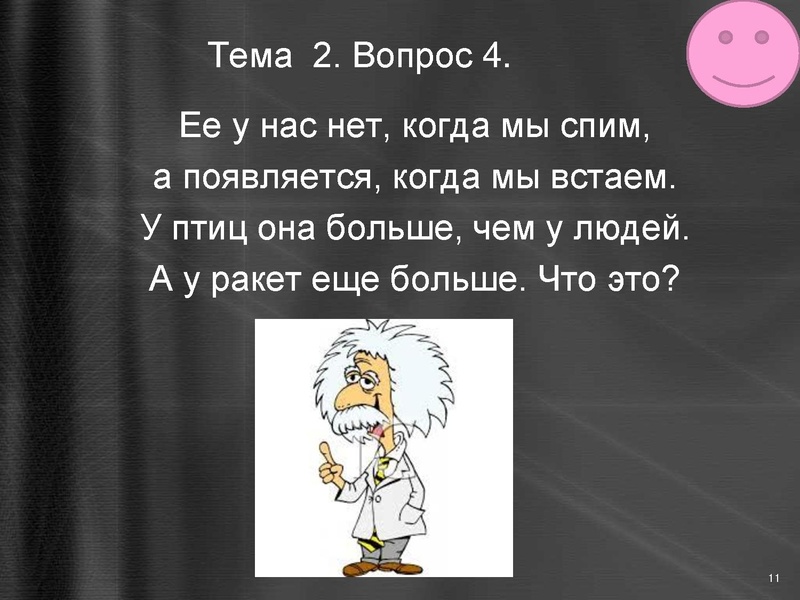 Тема 2. Вопрос 4.

Ее у нас нет, когда мы спим, а появляется, когда мы встаем. У птиц она больше, чем у людей. А у ракет еще больше. Что это?

11